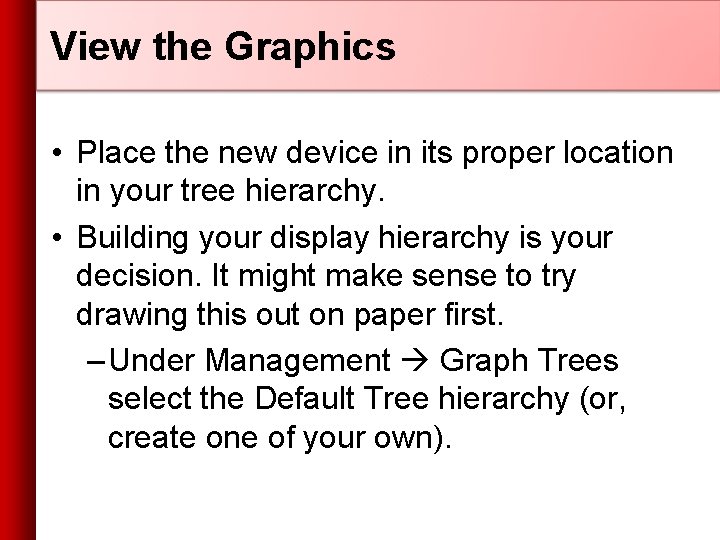 View the Graphics

• Place the new device in its proper location in your tree hierarchy.

• Building your display hierarchy is your decision. It might make sense to try drawing this out on paper first.

– Under Management → Graph Trees select the Default Tree hierarchy (or, create one of your own).